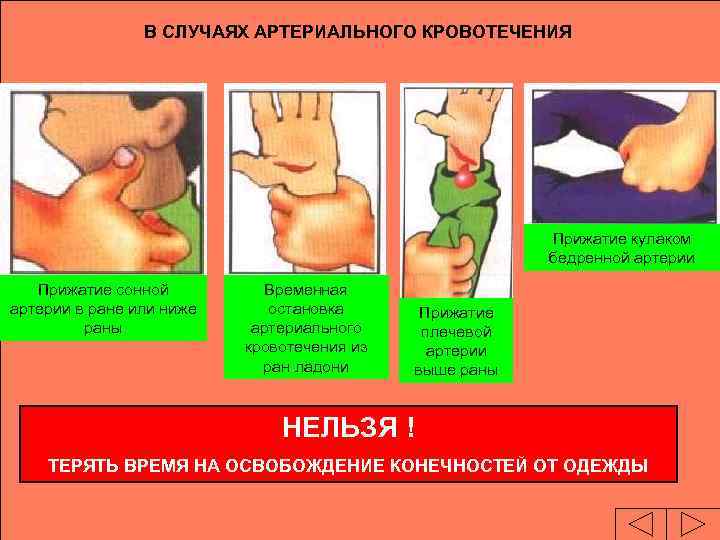 В СЛУЧАЯХ АРТЕРИАЛЬНОГО КРОВОТЕЧЕНИЯ

Прижатие сонной артерии в ране или ниже раны

Временная остановка артериального кровотечения из ран ладони

Прижатие плечевой артерии выше раны

Прижатие кулаком бедренной артерии

НЕЛЬЗЯ !

ТЕРЯТЬ ВРЕМЯ НА ОСВОБОЖДЕНИЕ КОНЕЧНОСТЕЙ ОТ ОДЕЖДЫ